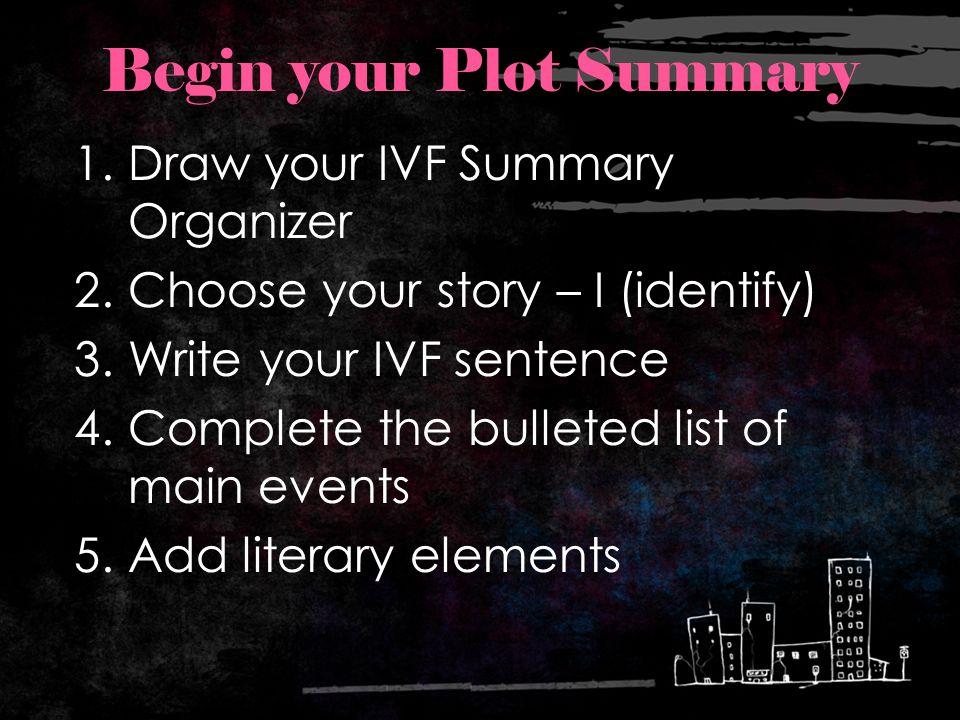 Begin your Plot Summary

1. Draw your IVF Summary Organizer
2. Choose your story – I (identify)
3. Write your IVF sentence
4. Complete the bulleted list of main events
5. Add literary elements